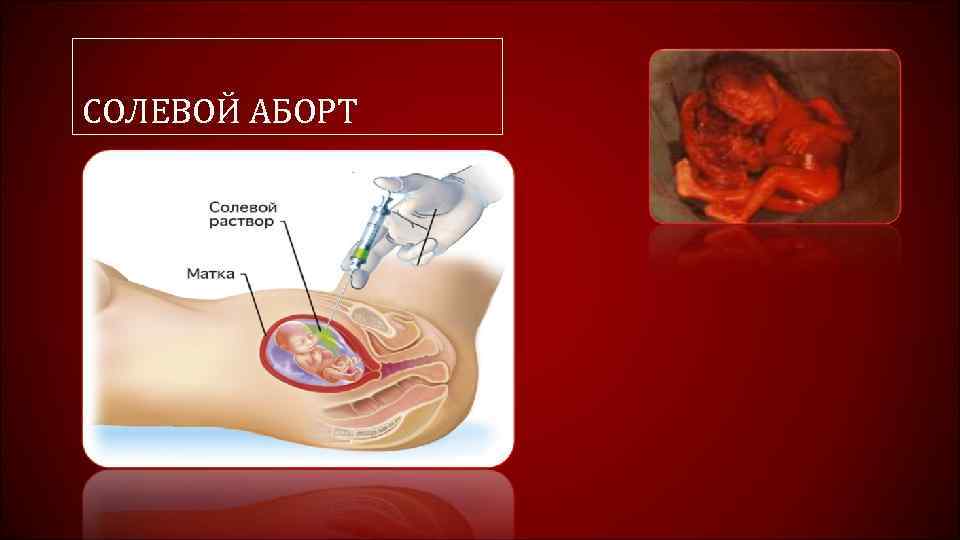 СОЛЕВОЙ АБОРТ

Солевой раствор

Матка